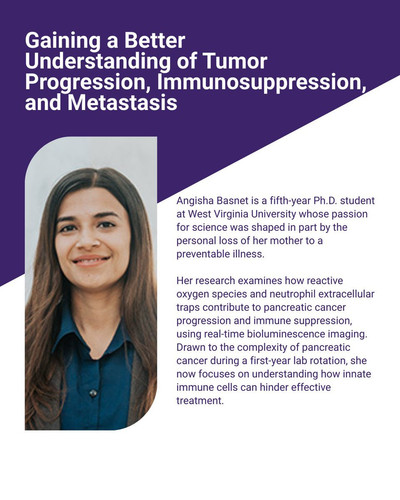 Gaining a Better Understanding of Tumor Progression, Immunosuppression, and Metastasis

Angisha Basnet is a fifth-year Ph.D. student at West Virginia University whose passion for science was shaped in part by the personal loss of her mother to a preventable illness.

Her research examines how reactive oxygen species and neutrophil extracellular traps contribute to pancreatic cancer progression and immune suppression, using real-time bioluminescence imaging. Drawn to the complexity of pancreatic cancer during a first-year lab rotation, she now focuses on understanding how innate immune cells can hinder effective treatment.